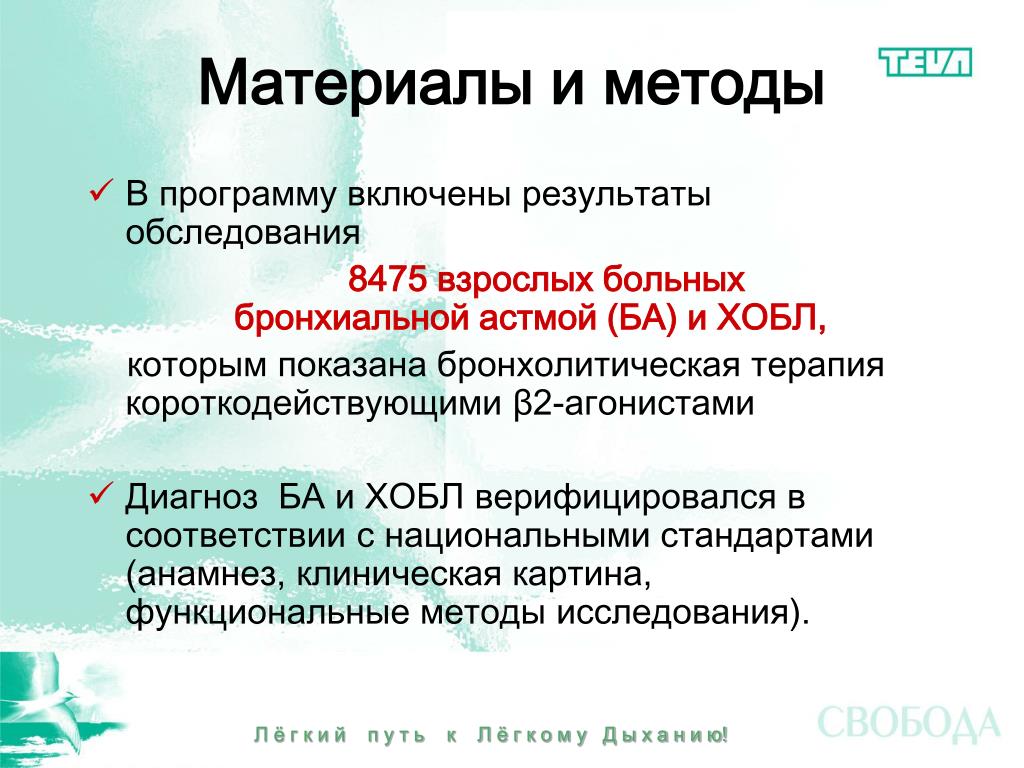 Материалы и методы

TEVA

✓ В программу включены результаты обследования

8475 взрослых больных бронхиальной астмой (БА) и ХОБЛ,

которым показана бронхолитическая терапия короткодействующими β2-агонистами

✓ Диагноз БА и ХОБЛ верифицировался в соответствии с национальными стандартами (анамнез, клиническая картина, функциональные методы исследования).

Лёгкий путь к Лёгкому Дыханию!

СВОБОДА